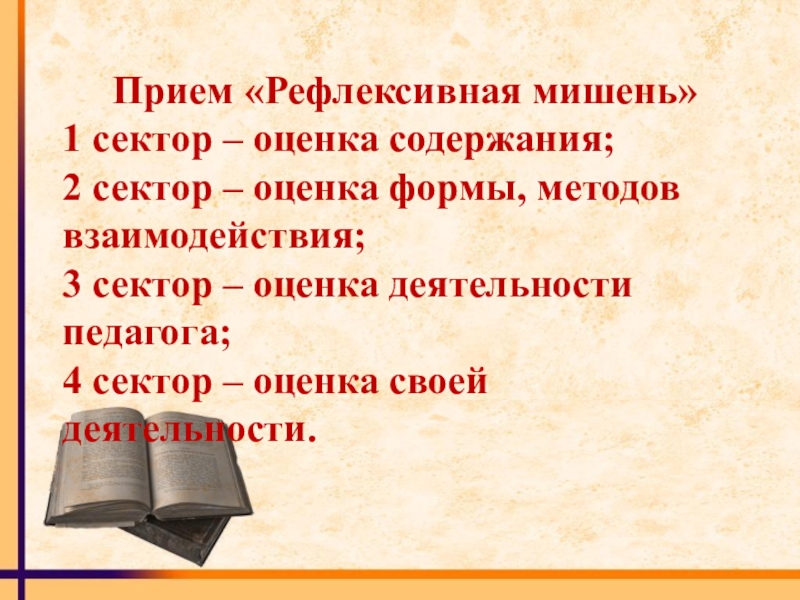 Прием «Рефлексивная мишень»
1 сектор – оценка содержания;
2 сектор – оценка формы, методов взаимодействия;
3 сектор – оценка деятельности педагога;
4 сектор – оценка своей деятельности.